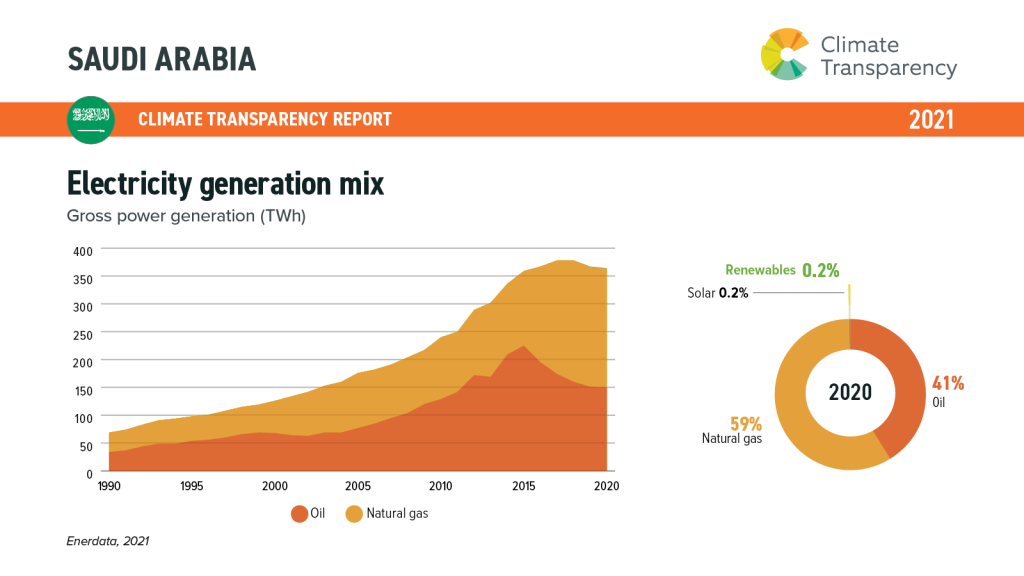 SAUDI ARABIA

Climate Transparency

CLIMATE TRANSPARENCY REPORT

2021

Electricity generation mix

Gross power generation (TWh)

400
350
300
250
200
150
100
50
0

1990
1995
2000
2005
2010
2015
2020

Oil
Natural gas

Renewables 0.2%
Solar 0.2%

2020

41%
Oil

59%
Natural gas

Enerdata, 2021